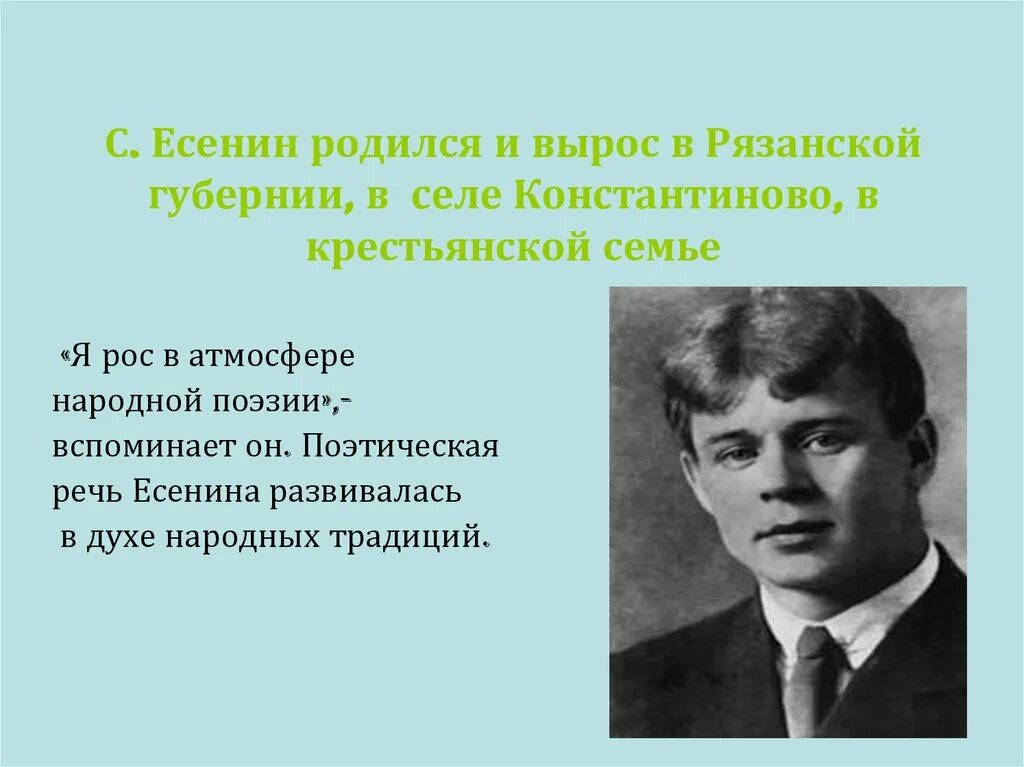 С. Есенин родился и вырос в Рязанской губернии, в селе Константиново, в крестьянской семье

«Я рос в атмосфере народной поэзии»,- вспоминает он. Поэтическая речь Есенина развивалась в духе народных традиций.